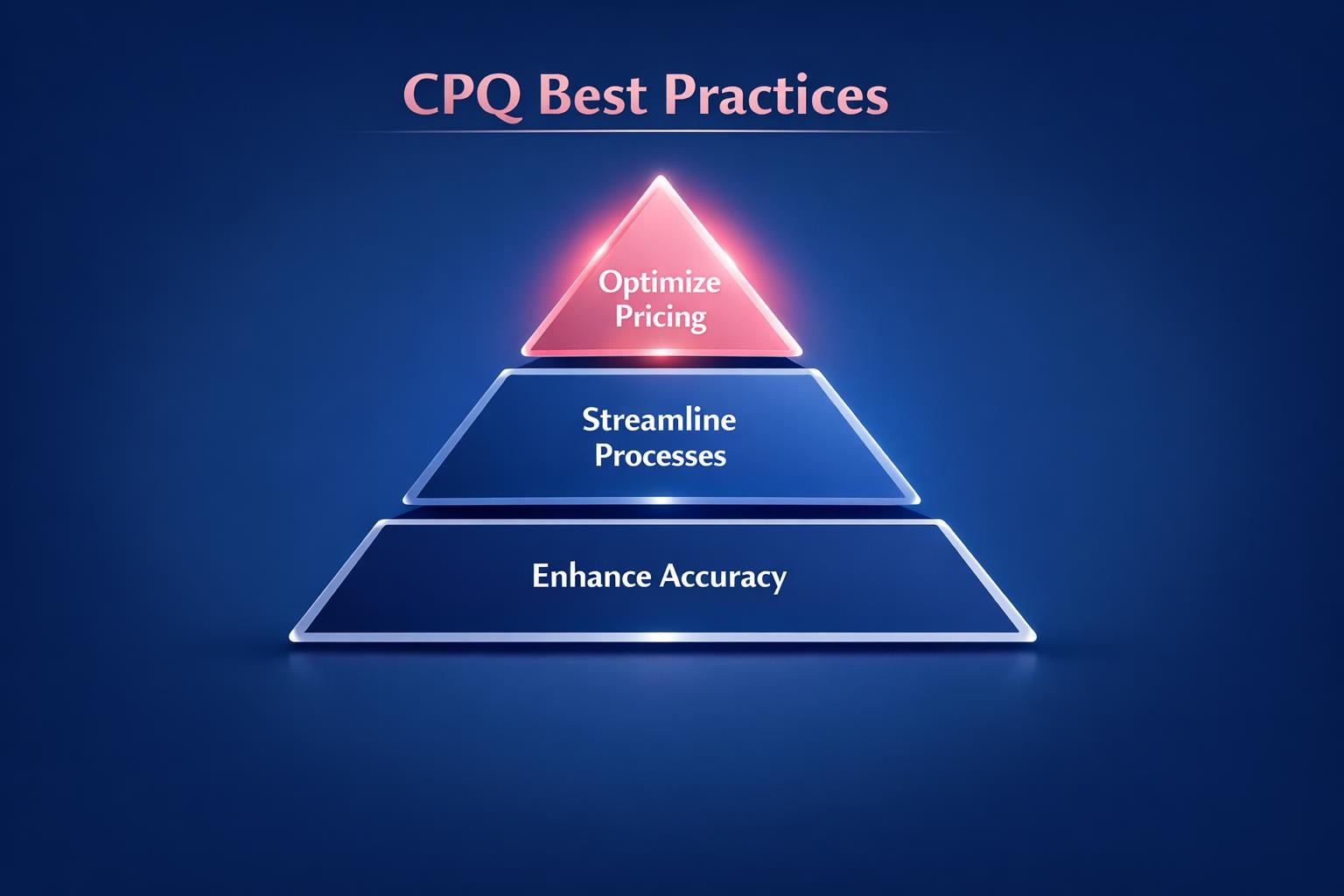 CPQ Best Practices

Optimize Pricing

Streamline Processes

Enhance Accuracy